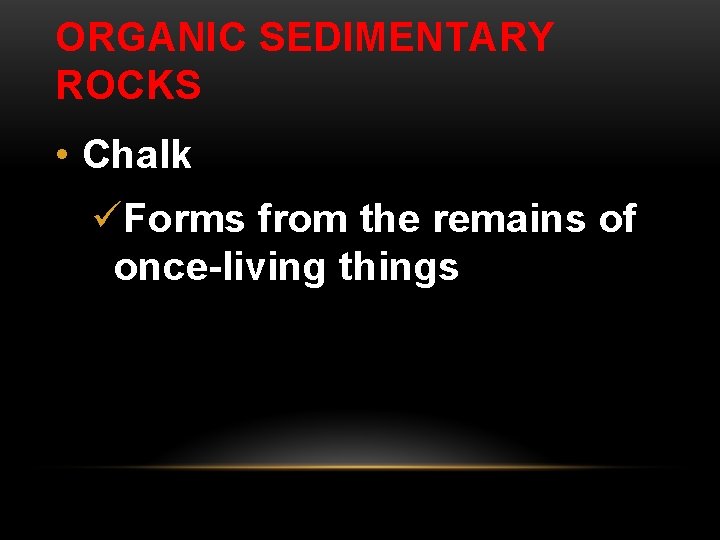 ORGANIC SEDIMENTARY ROCKS

• Chalk

✓Forms from the remains of once-living things